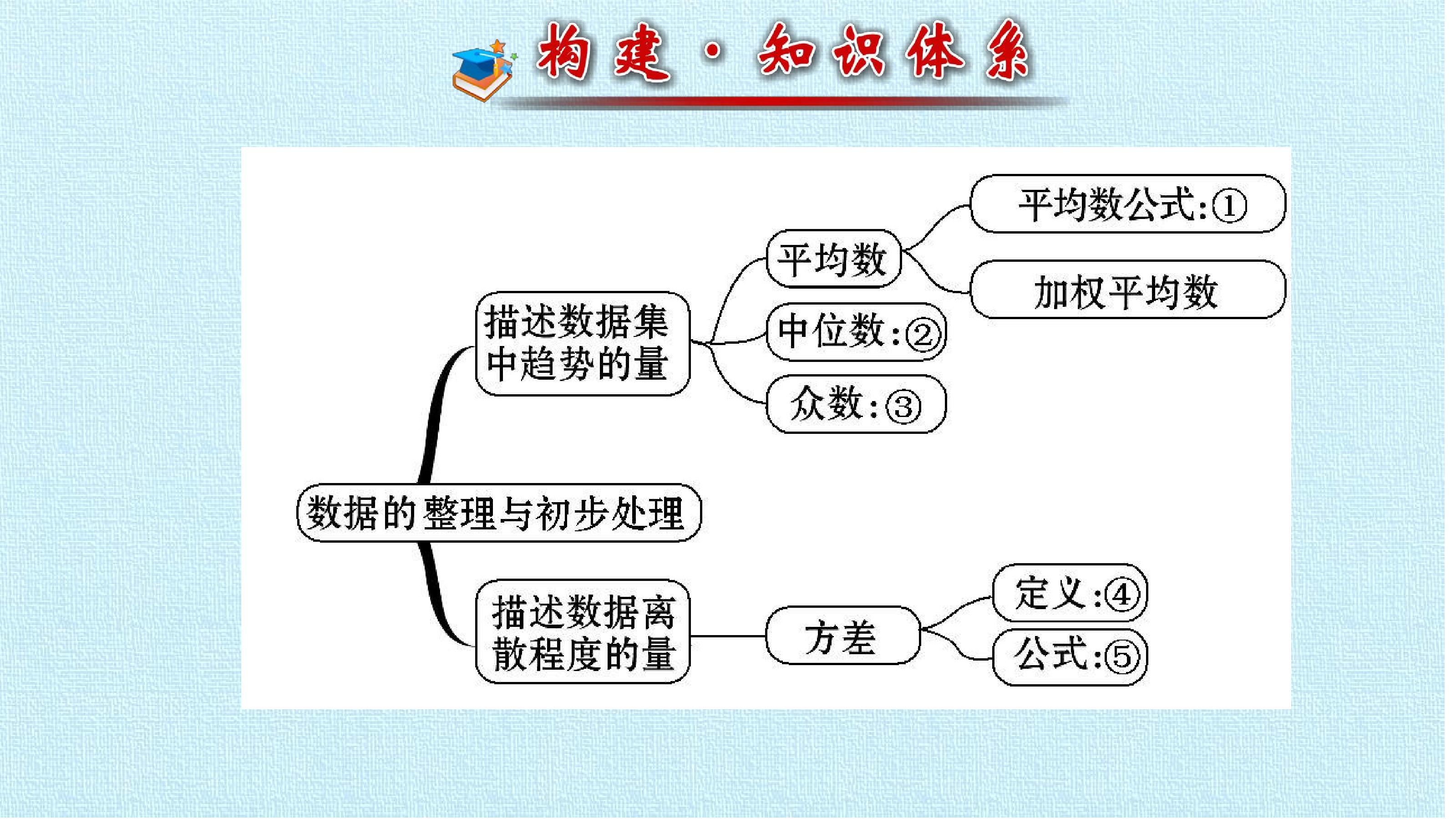 构建·知识体系

数据的整理与初步处理

描述数据集中趋势的量

平均数

平均数公式:①

加权平均数

中位数:②

众数:③

描述数据离散程度的量

方差

定义:④

公式:⑤